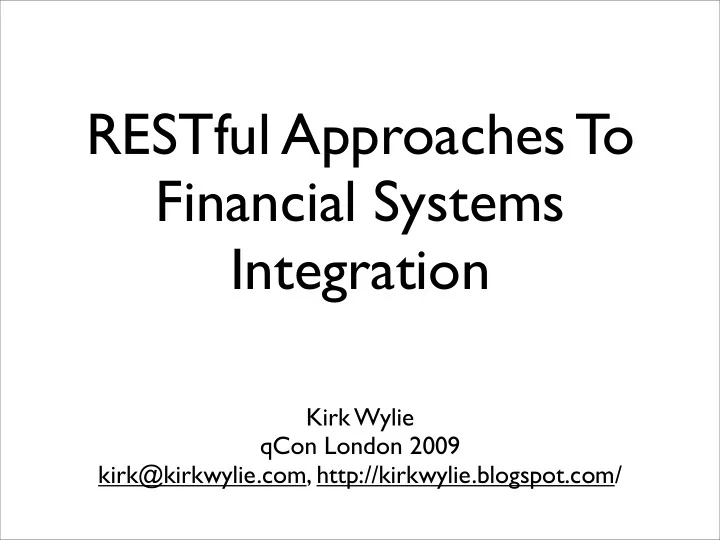 RESTful Approaches To Financial Systems Integration

Kirk Wylie
qCon London 2009
kirk@kirkwylie.com, http://kirkwylie.blogspot.com/